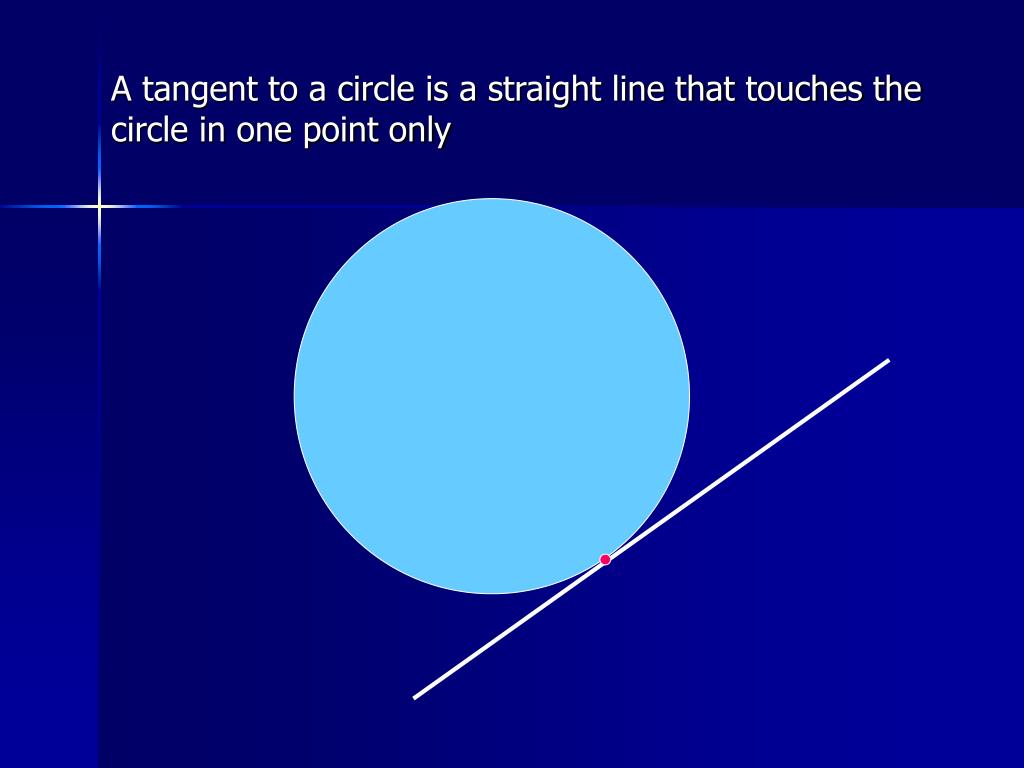 A tangent to a circle is a straight line that touches the circle in one point only